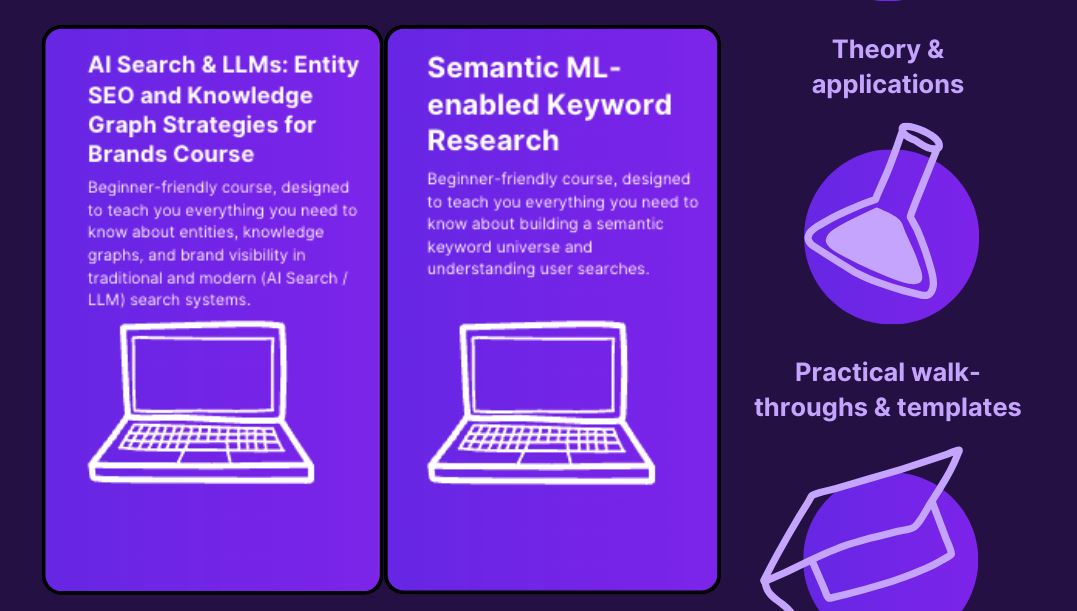 AI Search & LLMs: Entity SEO and Knowledge Graph Strategies for Brands Course

Beginner-friendly course, designed to teach you everything you need to know about entities, knowledge graphs, and brand visibility in traditional and modern (AI Search / LLM) search systems.

Semantic ML-enabled Keyword Research

Beginner-friendly course, designed to teach you everything you need to know about building a semantic keyword universe and understanding user searches.

Theory & applications

Practical walk-throughs & templates